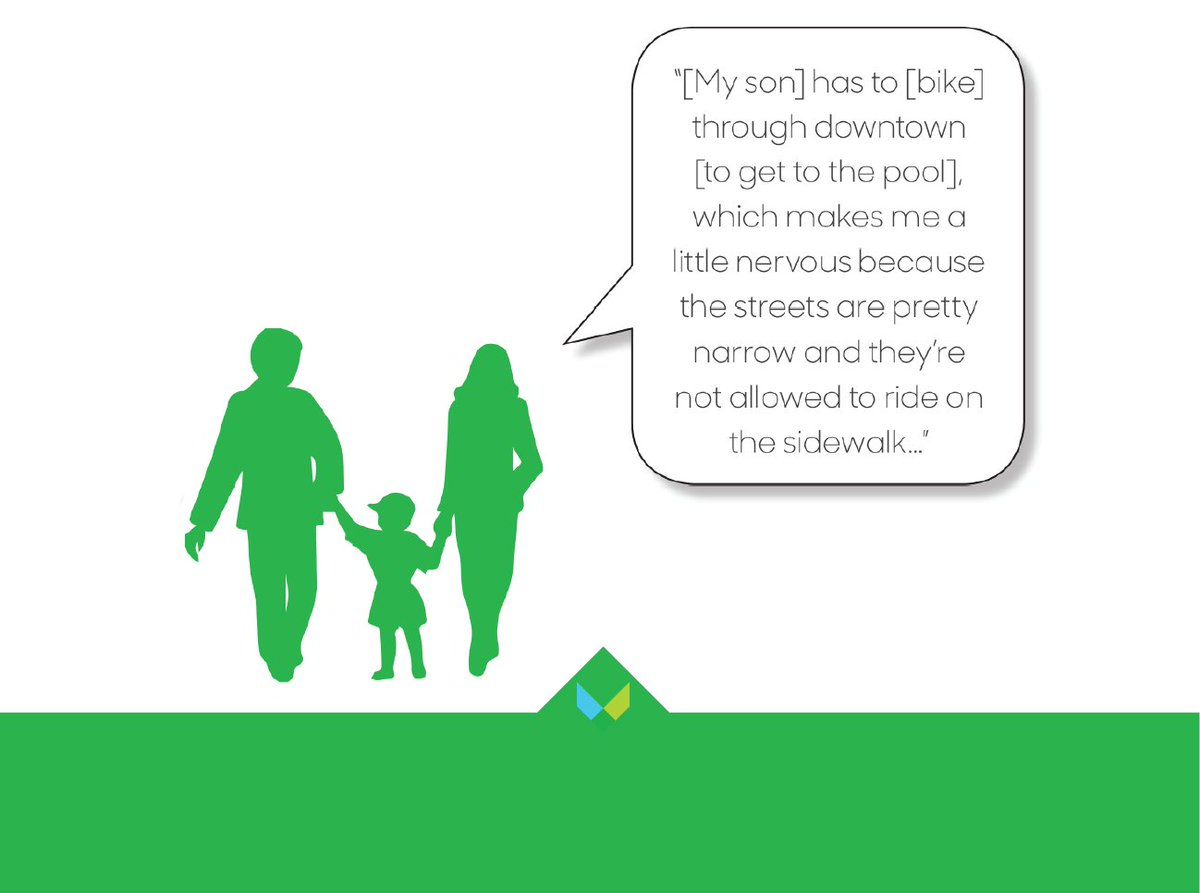 "[My son] has to [bike] through downtown [to get to the pool], which makes me a little nervous because the streets are pretty narrow and they're not allowed to ride on the sidewalk..."